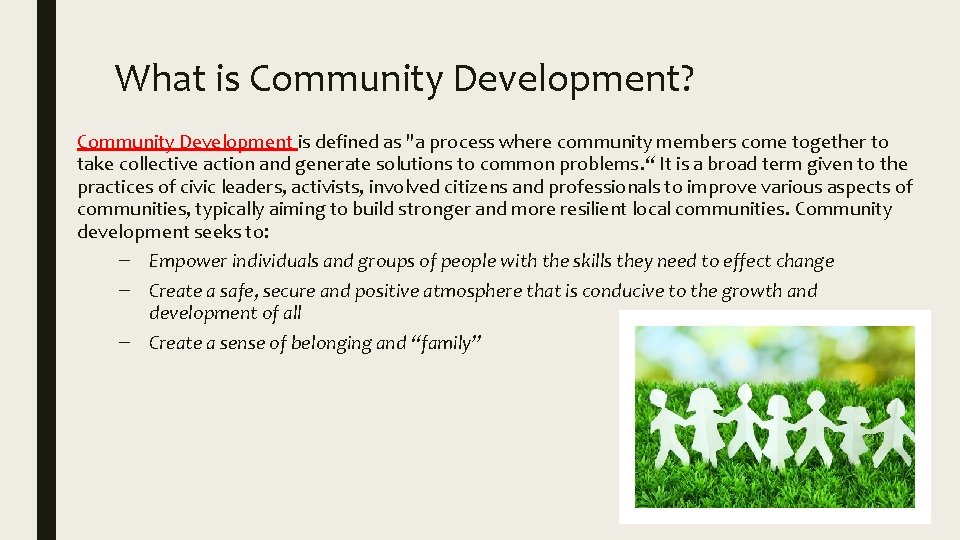 What is Community Development?

Community Development is defined as "a process where community members come together to take collective action and generate solutions to common problems.“ It is a broad term given to the practices of civic leaders, activists, involved citizens and professionals to improve various aspects of communities, typically aiming to build stronger and more resilient local communities. Community development seeks to:

– Empower individuals and groups of people with the skills they need to effect change
– Create a safe, secure and positive atmosphere that is conducive to the growth and development of all
– Create a sense of belonging and “family”